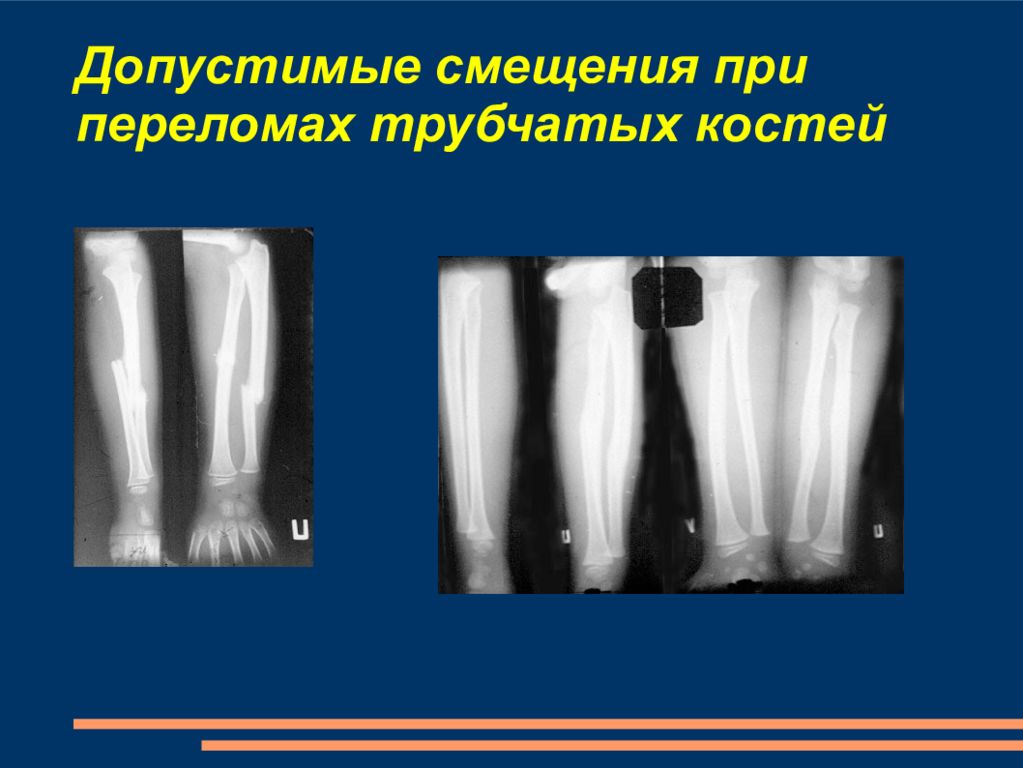 Допустимые смещения при переломах трубчатых костей